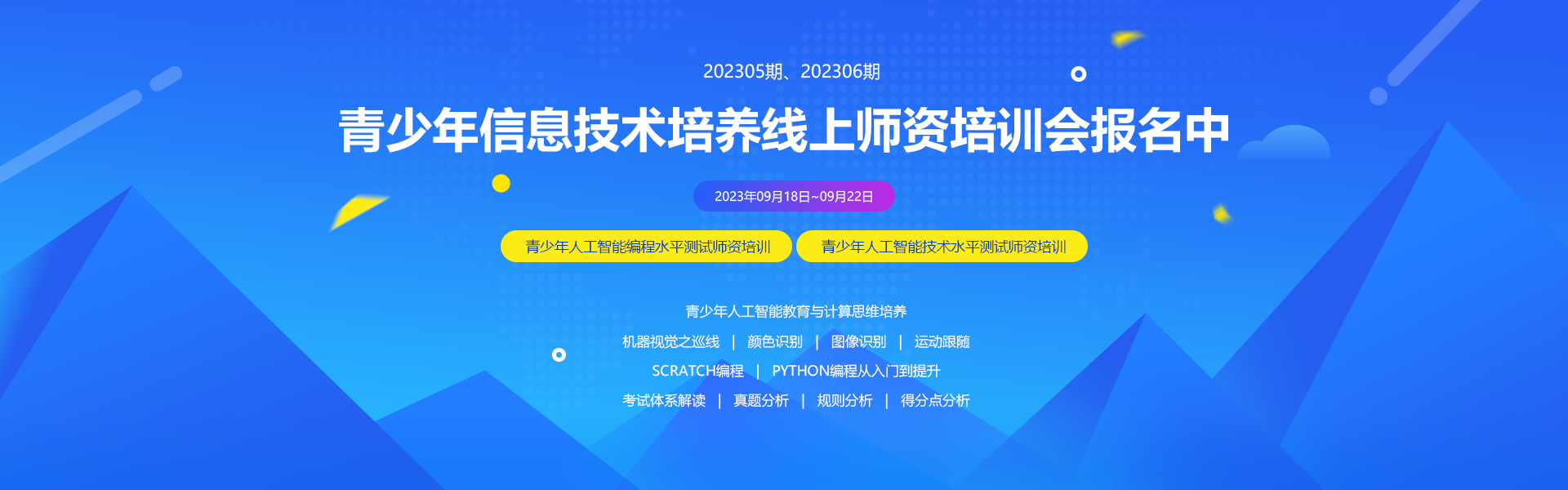 202305期、202306期

青少年信息技术培养线上师资培训会报名中

2023年09月18日~09月22日

青少年人工智能编程水平测试师资培训

青少年人工智能技术水平测试师资培训

青少年人工智能教育与计算思维培养

机器视觉之巡线 | 颜色识别 | 图像识别 | 运动跟随

SCRATCH编程 | PYTHON编程从入门到提升

考试体系解读 | 真题分析 | 规则分析 | 得分点分析